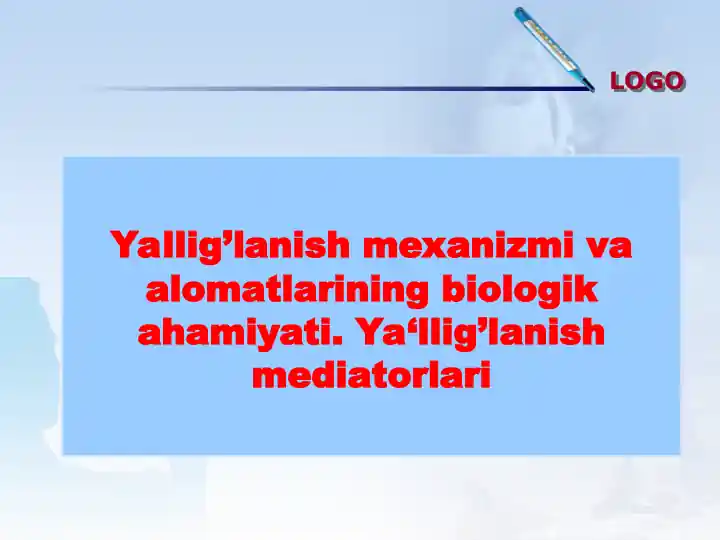 LOGO

Yallig’lanish mexanizmi va alomatlarining biologik ahamiyati. Ya‘llig’lanish mediatorlari